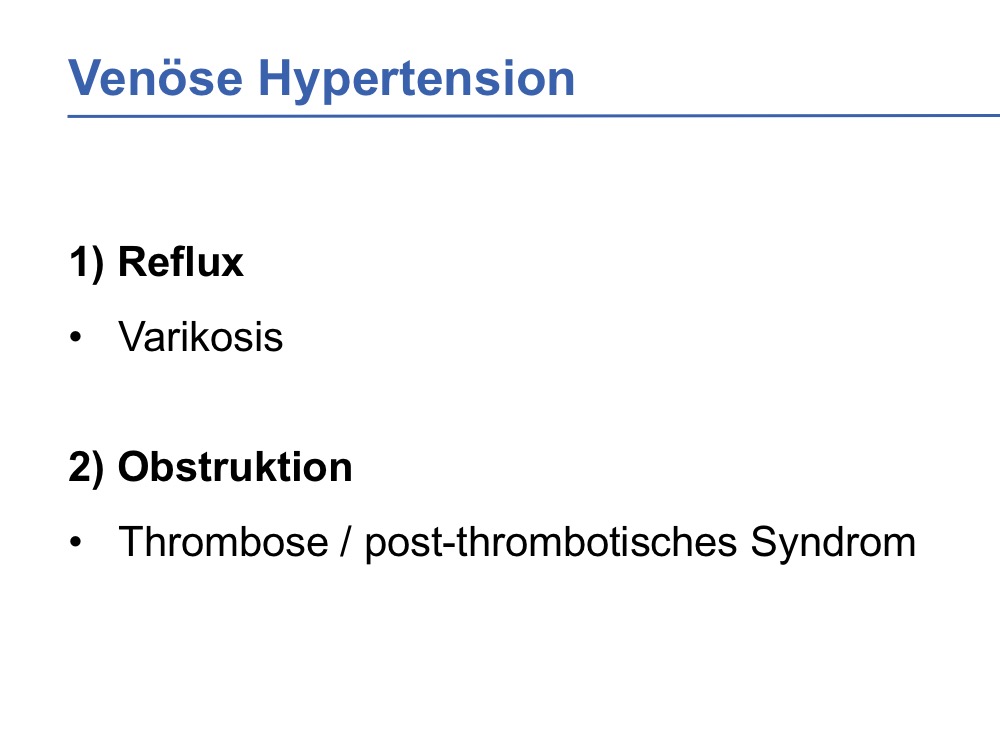 Venöse Hypertension

1) Reflux

• Varikosis

2) Obstruktion

• Thrombose / post-thrombotisches Syndrom